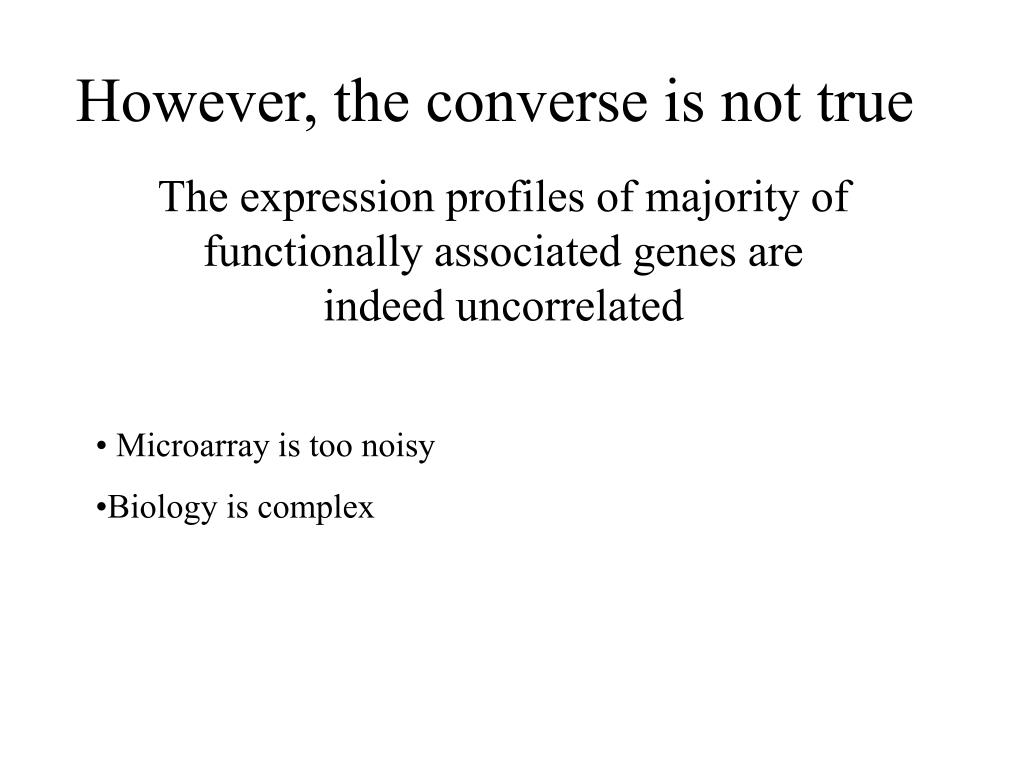 However, the converse is not true

The expression profiles of majority of functionally associated genes are indeed uncorrelated

• Microarray is too noisy

•Biology is complex